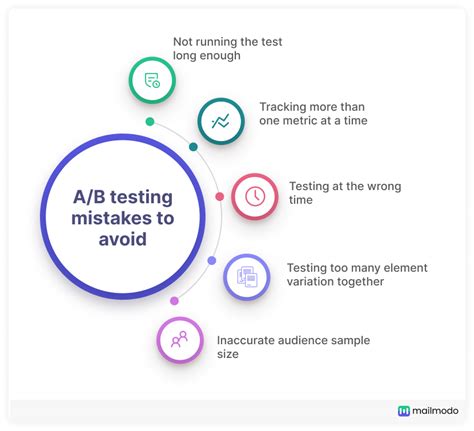 A/B testing mistakes to avoid

Not running the test long enough

Tracking more than one metric at a time

Testing at the wrong time

Testing too many element variation together

Inaccurate audience sample size

mailmodo